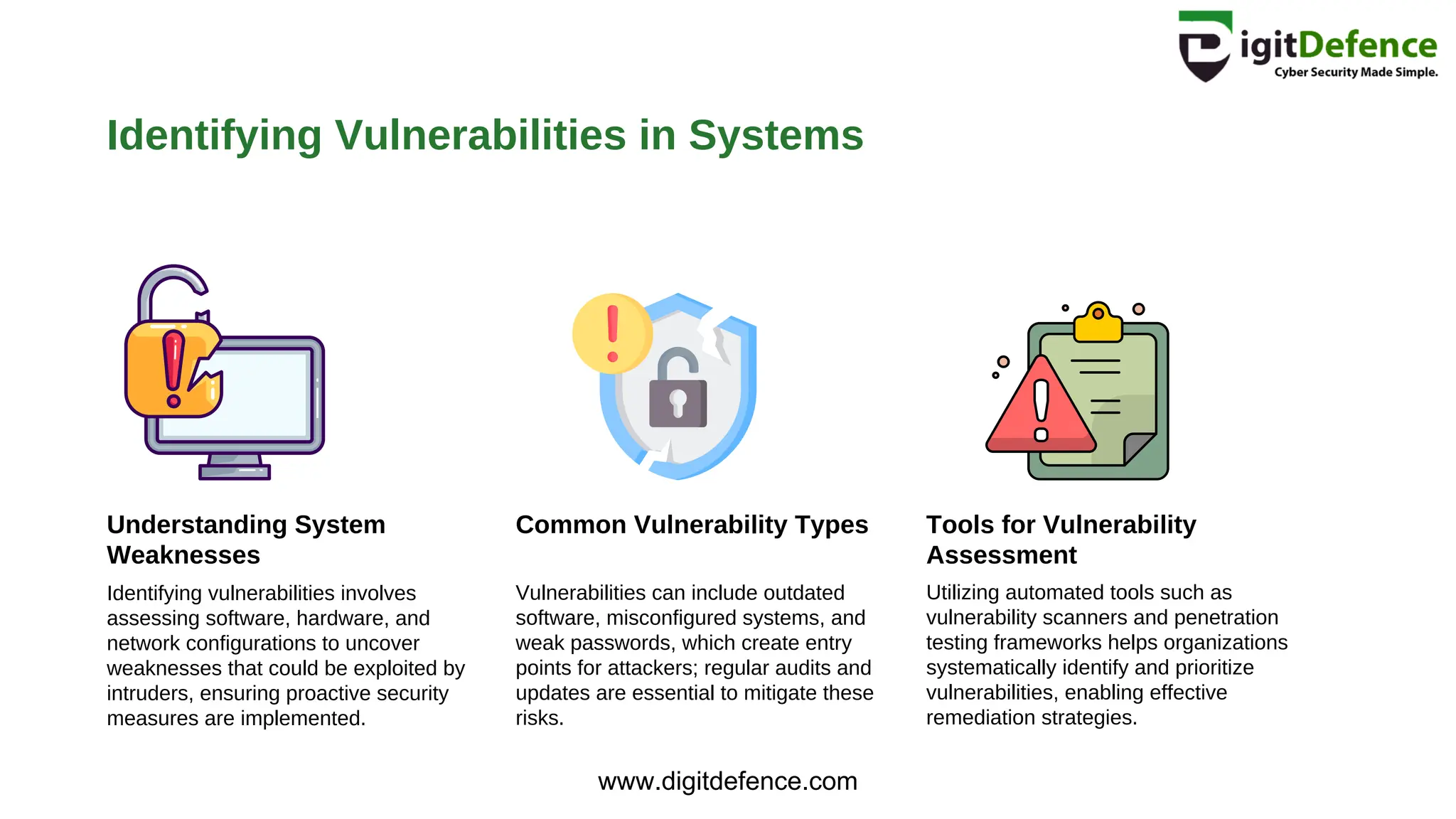 DigitDefence
Cyber Security Made Simple.

Identifying Vulnerabilities in Systems

Understanding System Weaknesses

Identifying vulnerabilities involves assessing software, hardware, and network configurations to uncover weaknesses that could be exploited by intruders, ensuring proactive security measures are implemented.

Common Vulnerability Types

Vulnerabilities can include outdated software, misconfigured systems, and weak passwords, which create entry points for attackers; regular audits and updates are essential to mitigate these risks.

Tools for Vulnerability Assessment

Utilizing automated tools such as vulnerability scanners and penetration testing frameworks helps organizations systematically identify and prioritize vulnerabilities, enabling effective remediation strategies.

www.digitdefence.com